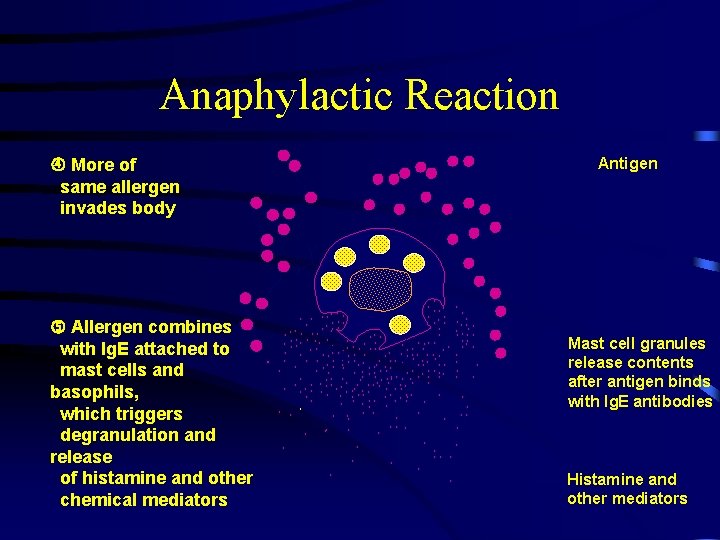 Anaphylactic Reaction

④ More of same allergen invades body

⑤ Allergen combines with IgE attached to mast cells and basophils, which triggers degranulation and release of histamine and other chemical mediators

Antigen

Mast cell granules release contents after antigen binds with IgE antibodies

Histamine and other mediators